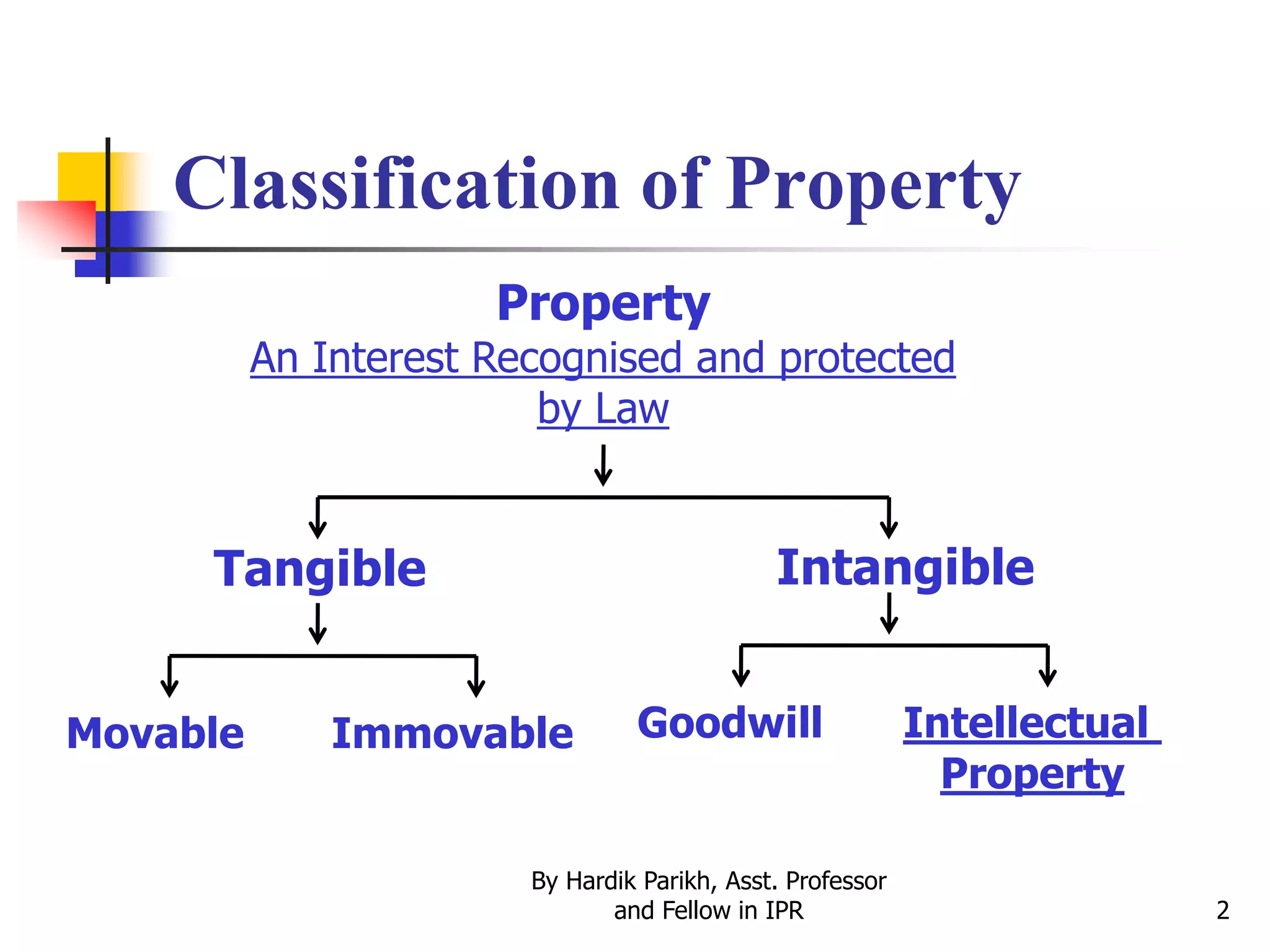 Classification of Property

Property
An Interest Recognised and protected by Law

Tangible

Intangible

Movable

Immovable

Goodwill

Intellectual Property

By Hardik Parikh, Asst. Professor and Fellow in IPR

2